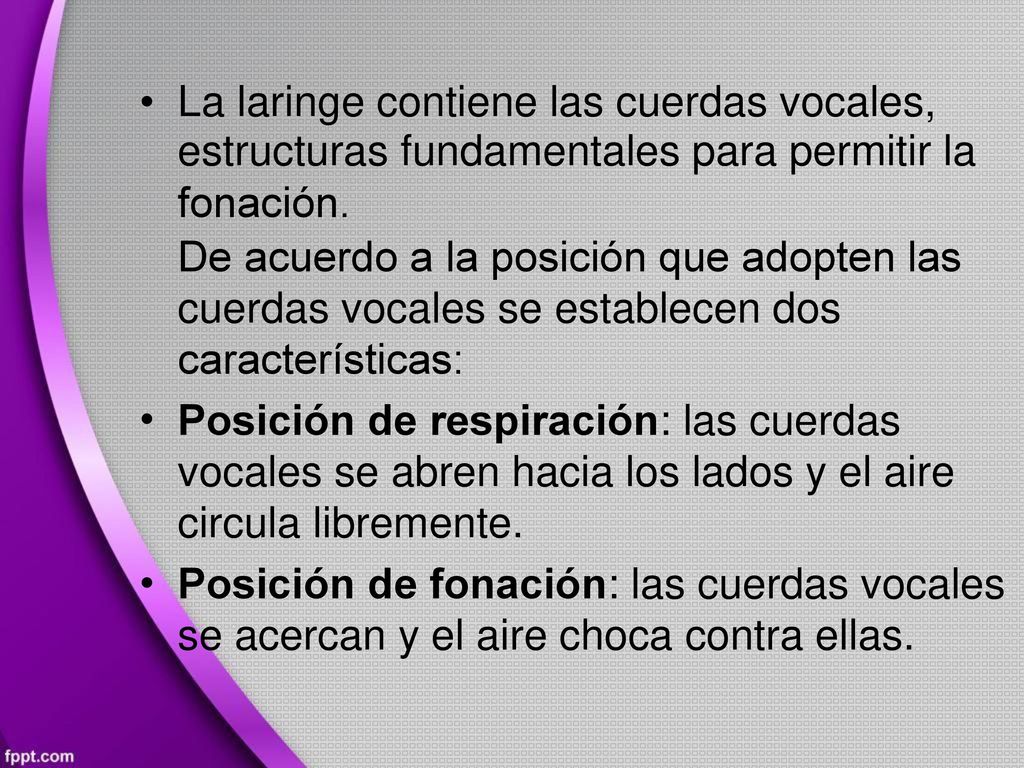 • La laringe contiene las cuerdas vocales, estructuras fundamentales para permitir la fonación.
De acuerdo a la posición que adopten las cuerdas vocales se establecen dos características:

• Posición de respiración: las cuerdas vocales se abren hacia los lados y el aire circula libremente.

• Posición de fonación: las cuerdas vocales se acercan y el aire choca contra ellas.

fppt.com